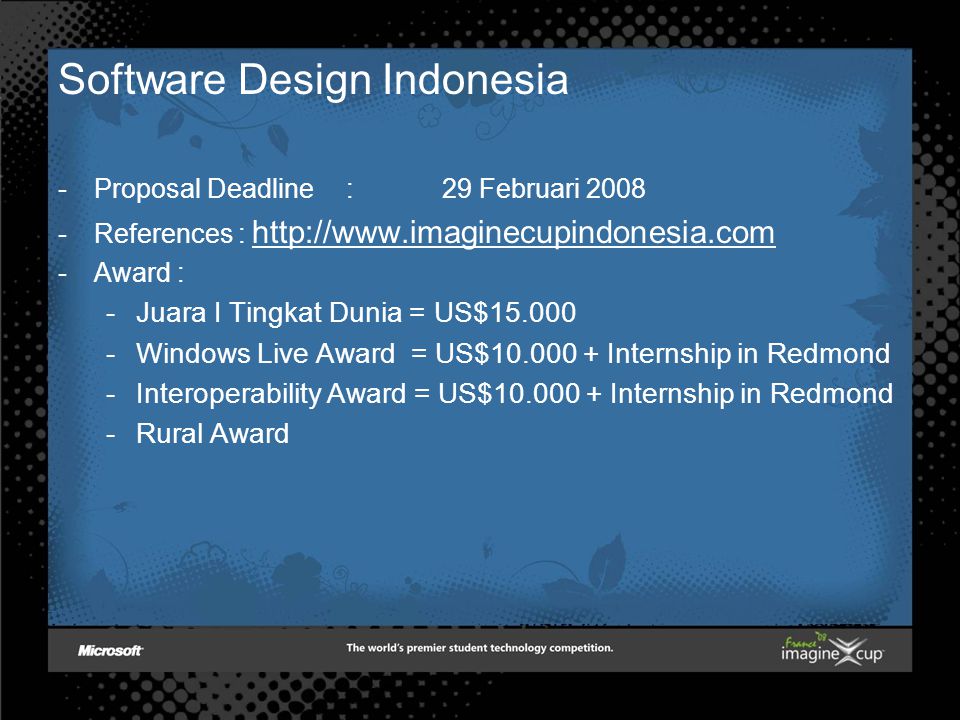 Software Design Indonesia

- Proposal Deadline : 29 Februari 2008
- References : http://www.imaginecupindonesia.com
- Award :
  - Juara I Tingkat Dunia = US$15.000
  - Windows Live Award = US$10.000 + Internship in Redmond
  - Interoperability Award = US$10.000 + Internship in Redmond
  - Rural Award

Microsoft
The world's premier student technology competition.
France 08 imagine cup